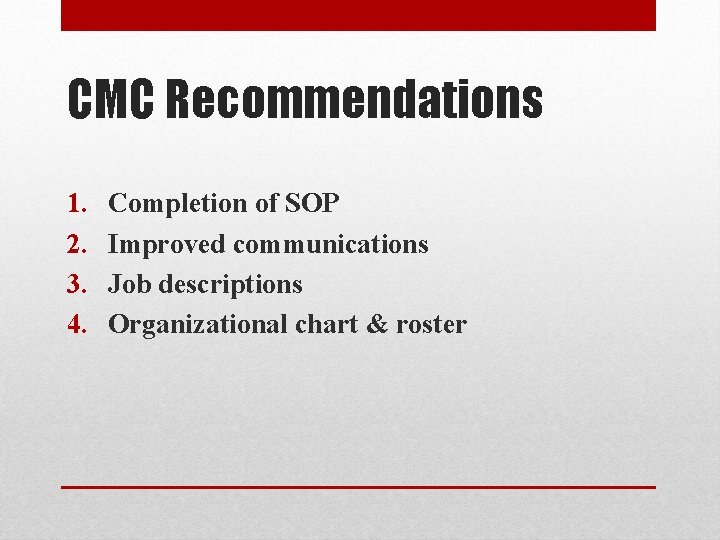 CMC Recommendations

1. Completion of SOP
2. Improved communications
3. Job descriptions
4. Organizational chart & roster